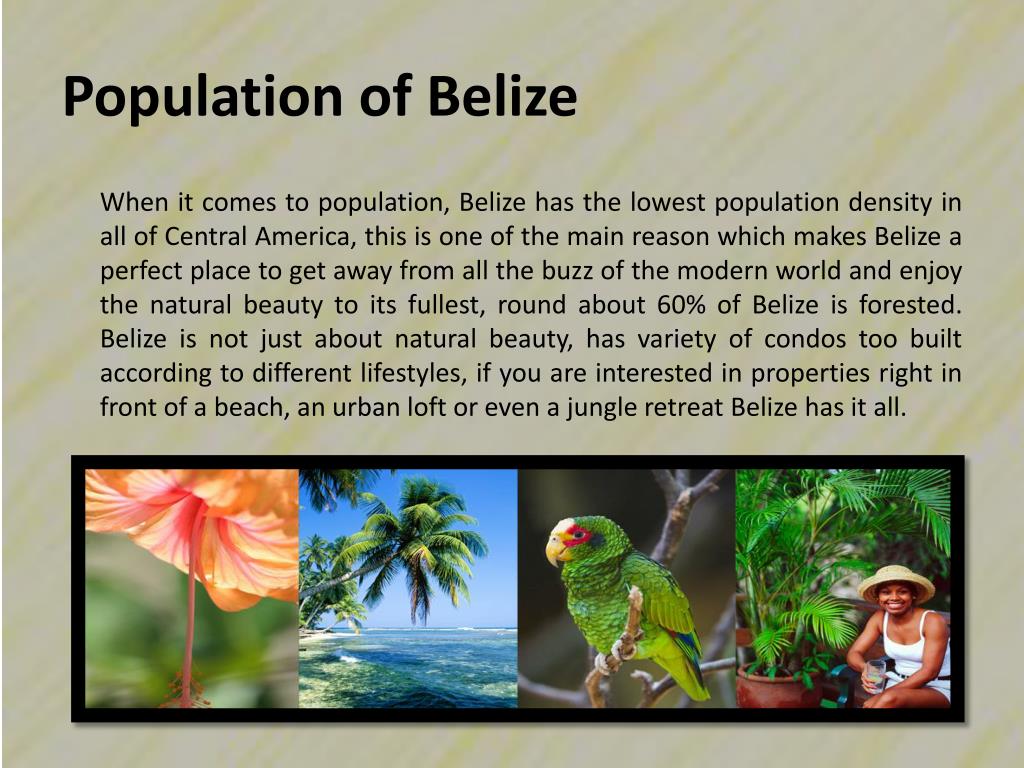 Population of Belize

When it comes to population, Belize has the lowest population density in all of Central America, this is one of the main reason which makes Belize a perfect place to get away from all the buzz of the modern world and enjoy the natural beauty to its fullest, round about 60% of Belize is forested. Belize is not just about natural beauty, has variety of condos too built according to different lifestyles, if you are interested in properties right in front of a beach, an urban loft or even a jungle retreat Belize has it all.